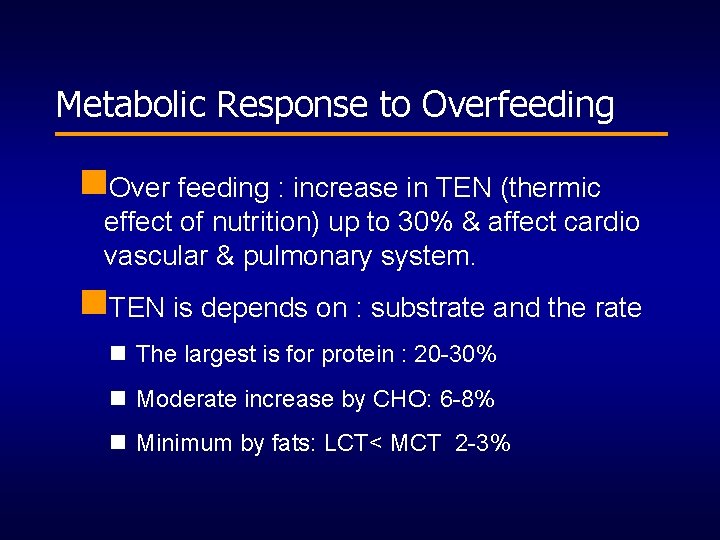 Metabolic Response to Overfeeding

Over feeding : increase in TEN (thermic effect of nutrition) up to 30% & affect cardio vascular & pulmonary system.

TEN is depends on : substrate and the rate

The largest is for protein : 20-30%

Moderate increase by CHO: 6-8%

Minimum by fats: LCT< MCT 2-3%